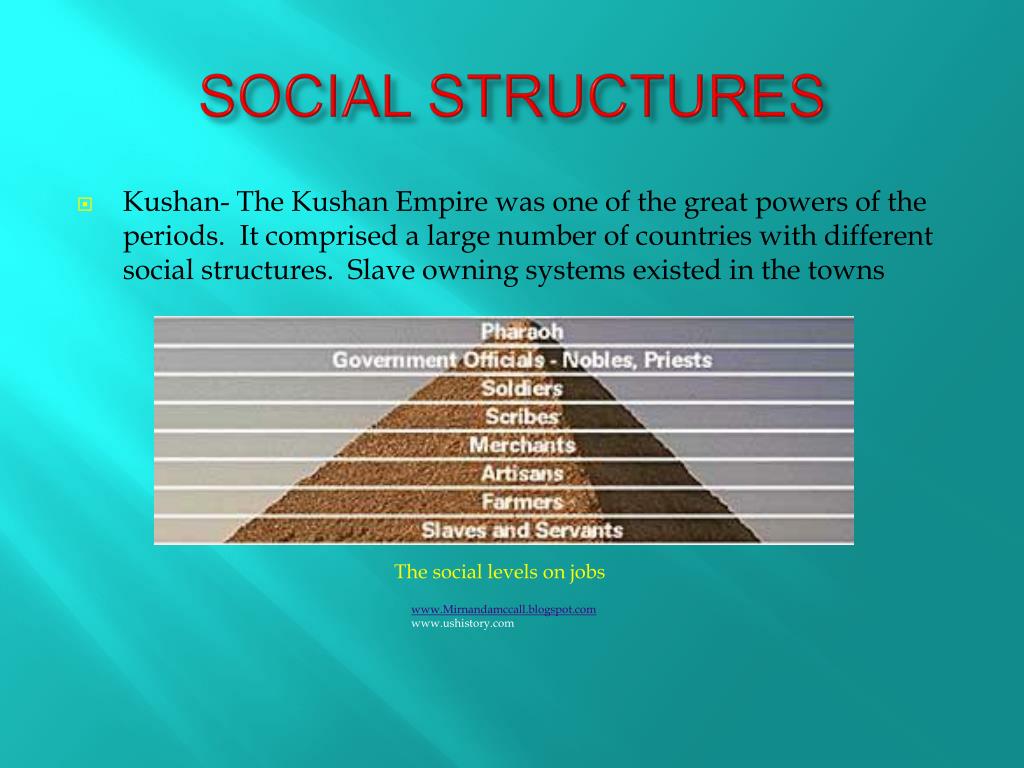 SOCIAL STRUCTURES

Kushan- The Kushan Empire was one of the great powers of the periods. It comprised a large number of countries with different social structures. Slave owning systems existed in the towns

Pharaoh
Government Officials - Nobles, Priests
Soldiers
Scribes
Merchants
Artisans
Farmers
Slaves and Servants

The social levels on jobs

www.Mirnandamccall.blogspot.com
www.ushistory.com